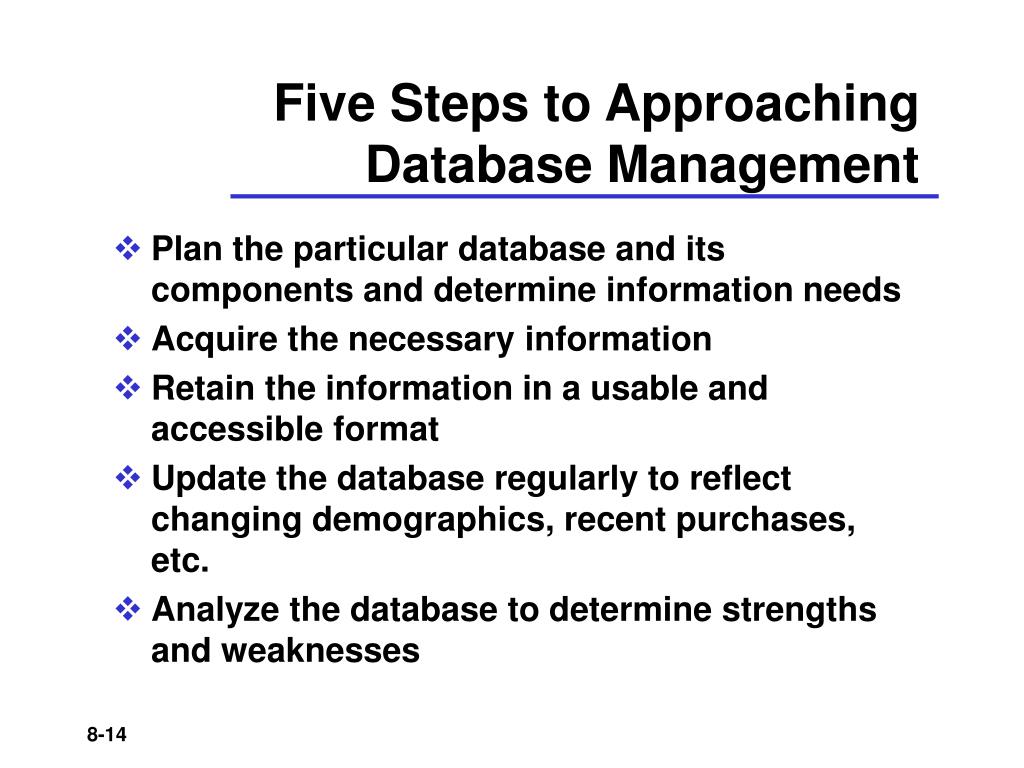 Five Steps to Approaching Database Management

❖ Plan the particular database and its components and determine information needs
❖ Acquire the necessary information
❖ Retain the information in a usable and accessible format
❖ Update the database regularly to reflect changing demographics, recent purchases, etc.
❖ Analyze the database to determine strengths and weaknesses

8-14